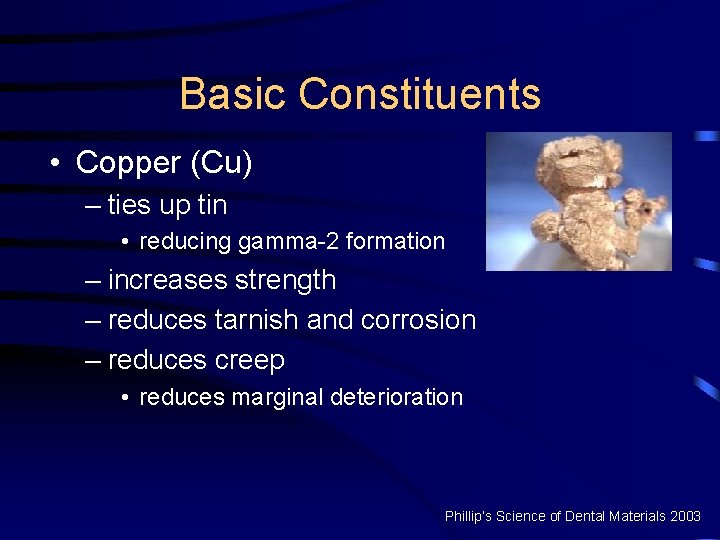 Basic Constituents

• Copper (Cu)
– ties up tin
• reducing gamma-2 formation
– increases strength
– reduces tarnish and corrosion
– reduces creep
• reduces marginal deterioration

Phillip's Science of Dental Materials 2003